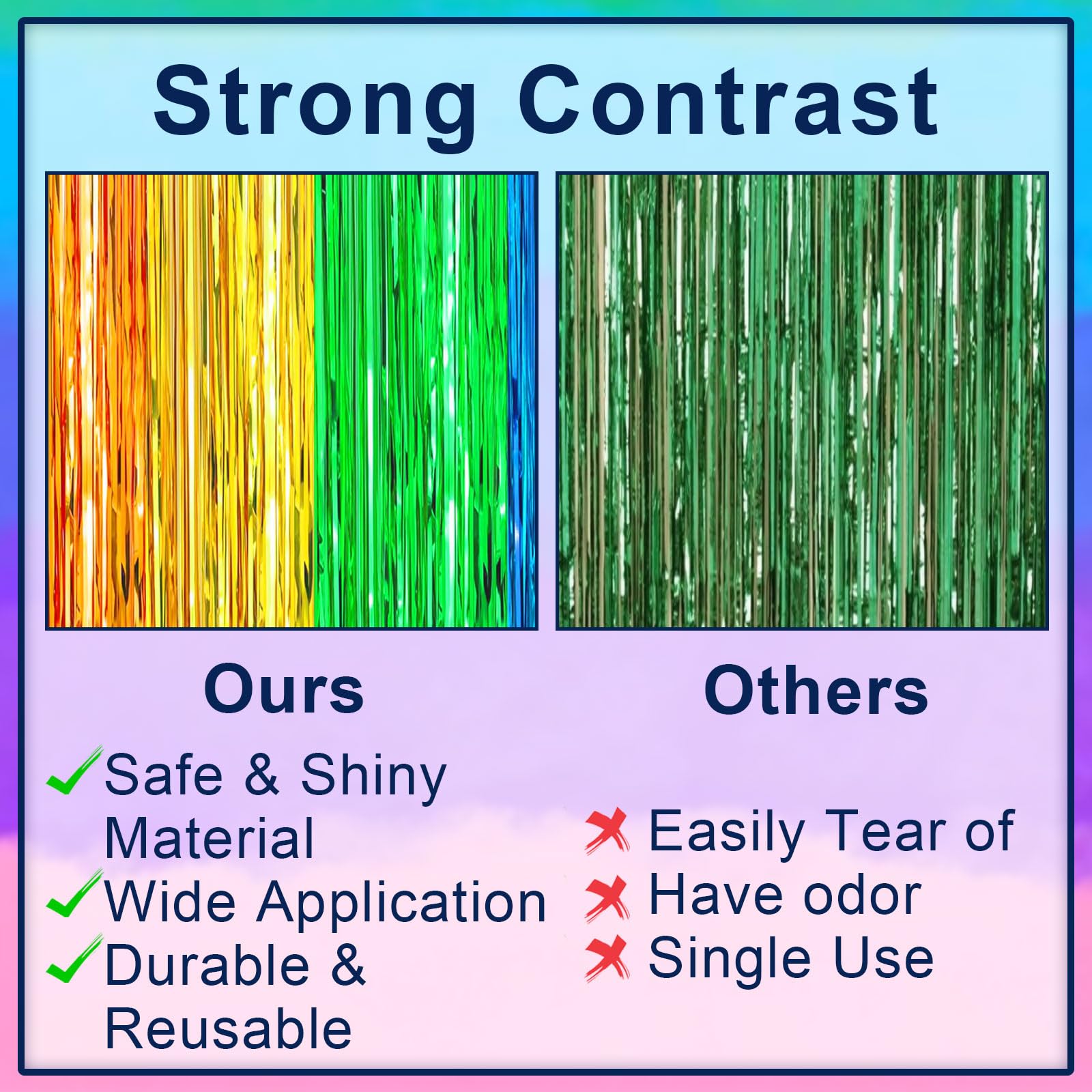 Strong Contrast

Ours

Safe & Shiny Material

Wide Application

Durable & Reusable

Others

Easily Tear of

Have odor

Single Use